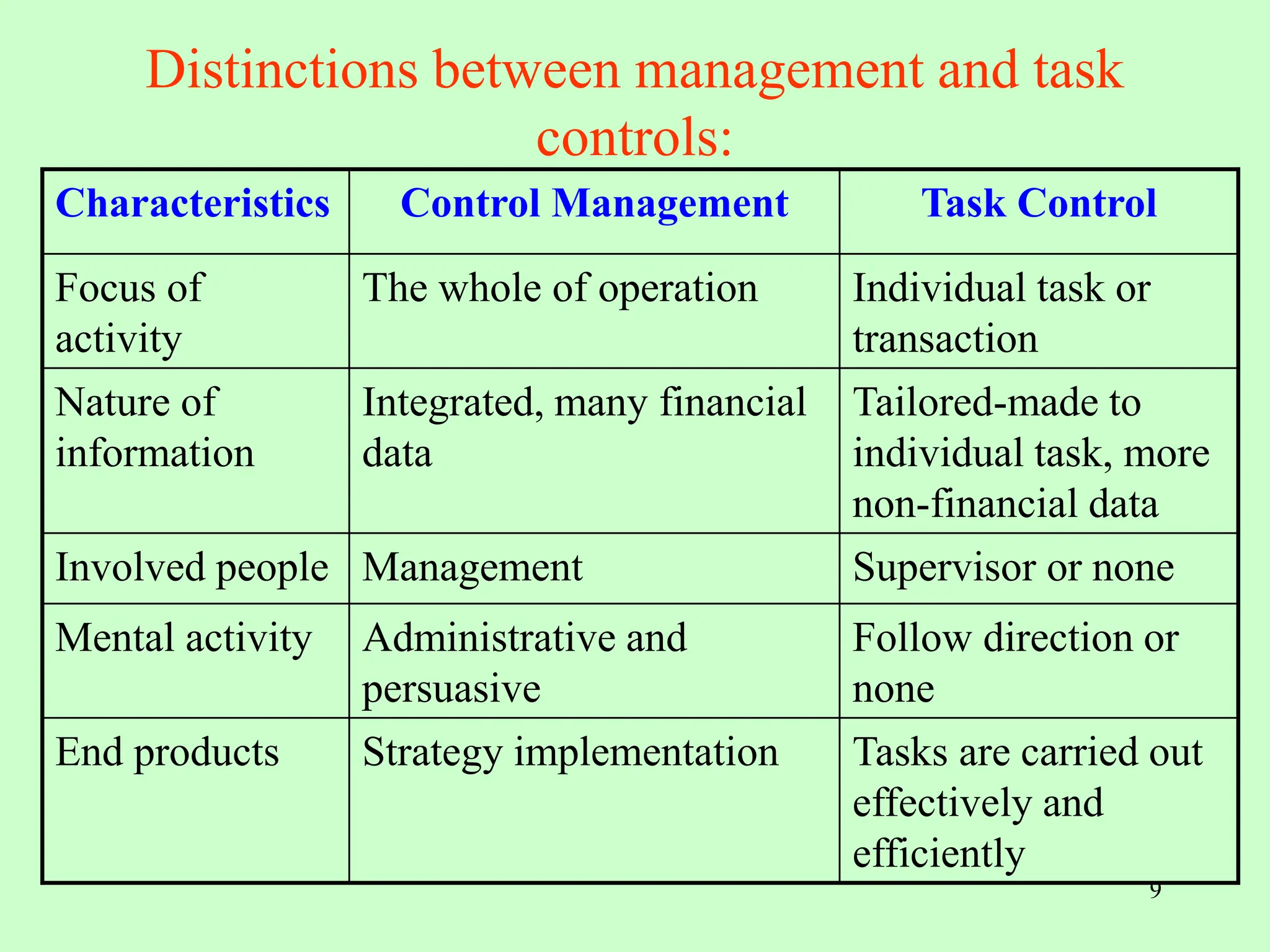 Distinctions between management and task controls:

| Characteristics | Control Management | Task Control |
|---|---|---|
| Focus of activity | The whole of operation | Individual task or transaction |
| Nature of information | Integrated, many financial data | Tailored-made to individual task, more non-financial data |
| Involved people | Management | Supervisor or none |
| Mental activity | Administrative and persuasive | Follow direction or none |
| End products | Strategy implementation | Tasks are carried out effectively and efficiently |

9